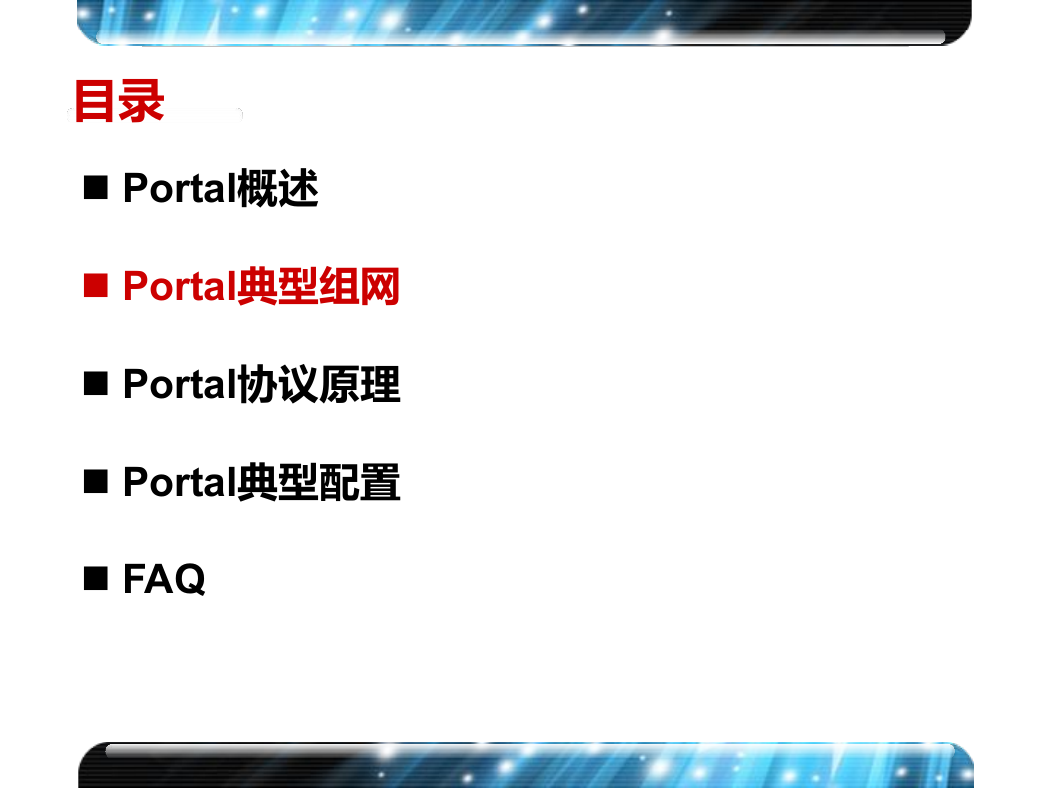 目录

■ Portal概述

■ Portal典型组网

■ Portal协议原理

■ Portal典型配置

■ FAQ